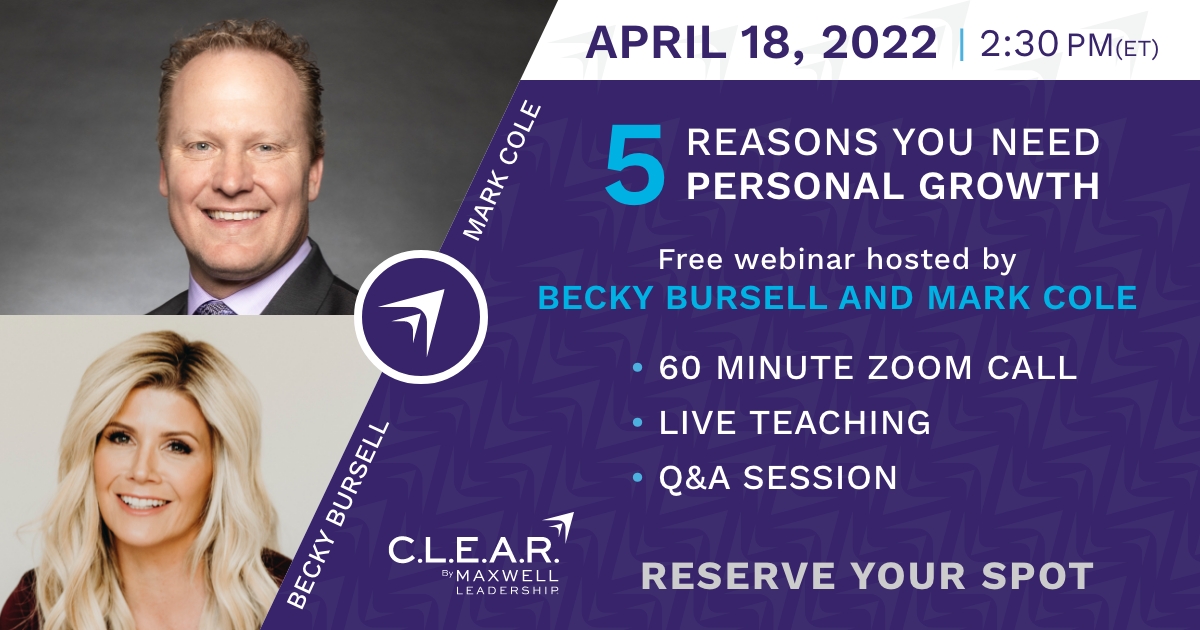 APRIL 18, 2022 | 2:30 PM(ET)

MARK COLE

5 REASONS YOU NEED PERSONAL GROWTH

Free webinar hosted by
BECKY BURSELL AND MARK COLE

• 60 MINUTE ZOOM CALL
• LIVE TEACHING
• Q&A SESSION

BECKY BURSELL

C.L.E.A.R. BY MAXWELL LEADERSHIP

RESERVE YOUR SPOT